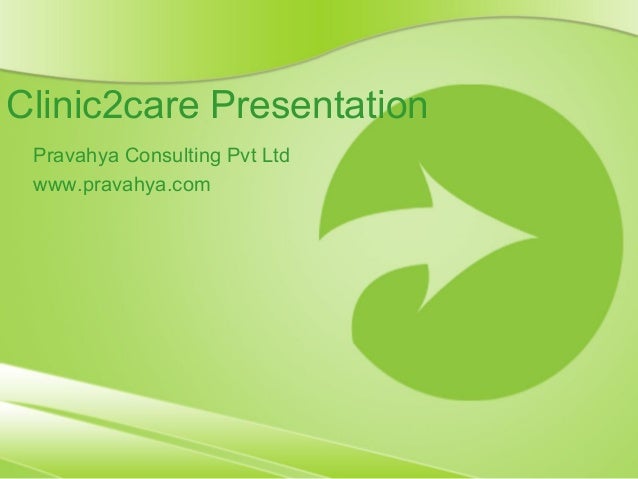 Clinic2care Presentation

Pravahya Consulting Pvt Ltd
www.pravahya.com